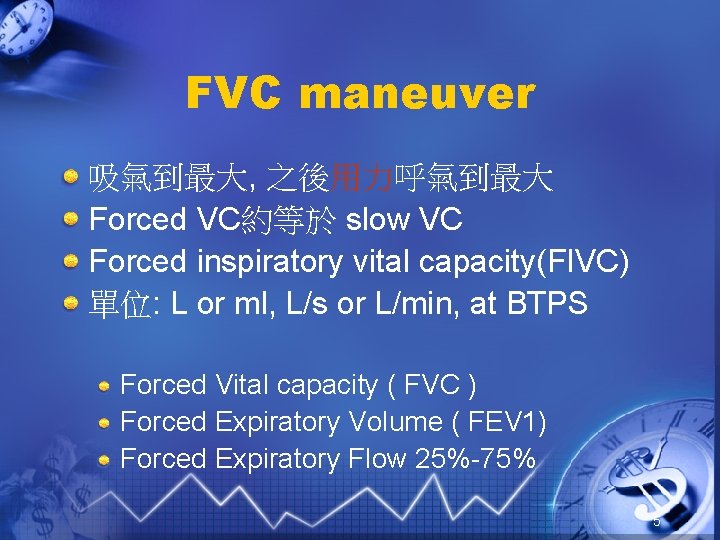 FVC maneuver

吸氣到最大, 之後用力呼氣到最大
Forced VC約等於 slow VC
Forced inspiratory vital capacity(FIVC)
單位: L or ml, L/s or L/min, at BTPS

Forced Vital capacity ( FVC )
Forced Expiratory Volume ( FEV1)
Forced Expiratory Flow 25%-75%

5